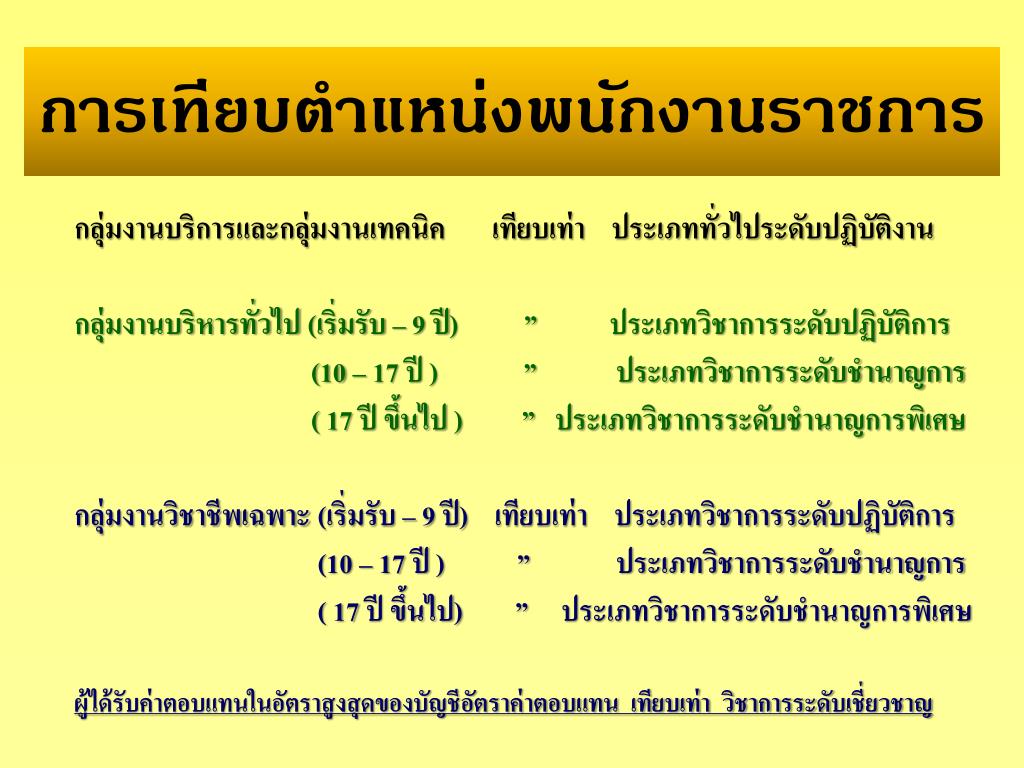 การเทียบตำแหน่งพนักงานราชการ

กลุ่มงานบริการและกลุ่มงานเทคนิค เทียบเท่า ประเภททั่วไประดับปฏิบัติงาน

กลุ่มงานบริหารทั่วไป (เริ่มรับ – 9 ปี) ” ประเภทวิชาการระดับปฏิบัติการ
(10 – 17 ปี ) ” ประเภทวิชาการระดับชำนาญการ
( 17 ปี ขึ้นไป ) ” ประเภทวิชาการระดับชำนาญการพิเศษ

กลุ่มงานวิชาชีพเฉพาะ (เริ่มรับ – 9 ปี) เทียบเท่า ประเภทวิชาการระดับปฏิบัติการ
(10 – 17 ปี ) ” ประเภทวิชาการระดับชำนาญการ
( 17 ปี ขึ้นไป) ” ประเภทวิชาการระดับชำนาญการพิเศษ

ผู้ได้รับค่าตอบแทนในอัตราสูงสุดของบัญชีอัตราค่าตอบแทน เทียบเท่า วิชาการระดับเชี่ยวชาญ